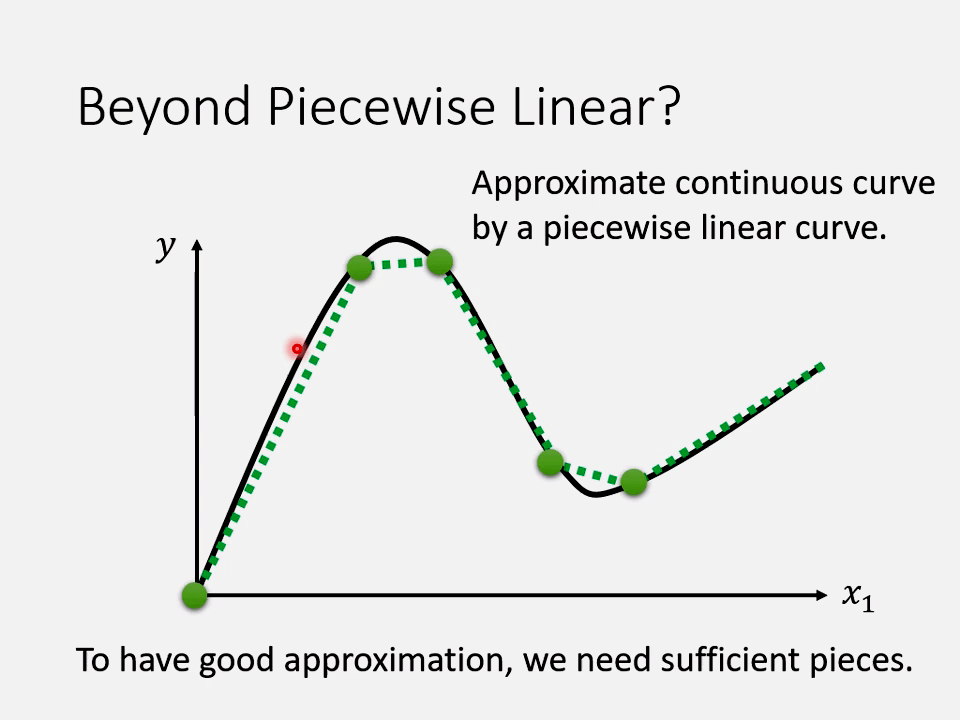 Beyond Piecewise Linear?

Approximate continuous curve by a piecewise linear curve.

$y$

$x_1$

To have good approximation, we need sufficient pieces.